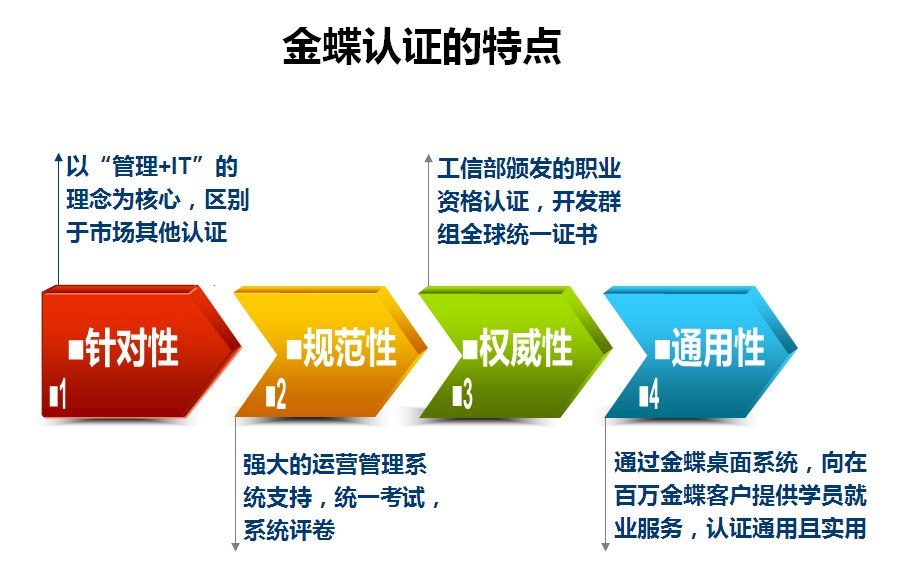 金蝶认证的特点

以“管理+IT”的理念为核心，区别于市场其他认证

工信部颁发的职业资格认证，开发群组全球统一证书

■针对性
■1

■规范性
■2

■权威性
■3

■通用性
■4

强大的运营管理系统支持，统一考试，系统评卷

通过金蝶桌面系统，向在百万金蝶客户提供学员就业服务，认证通用且实用